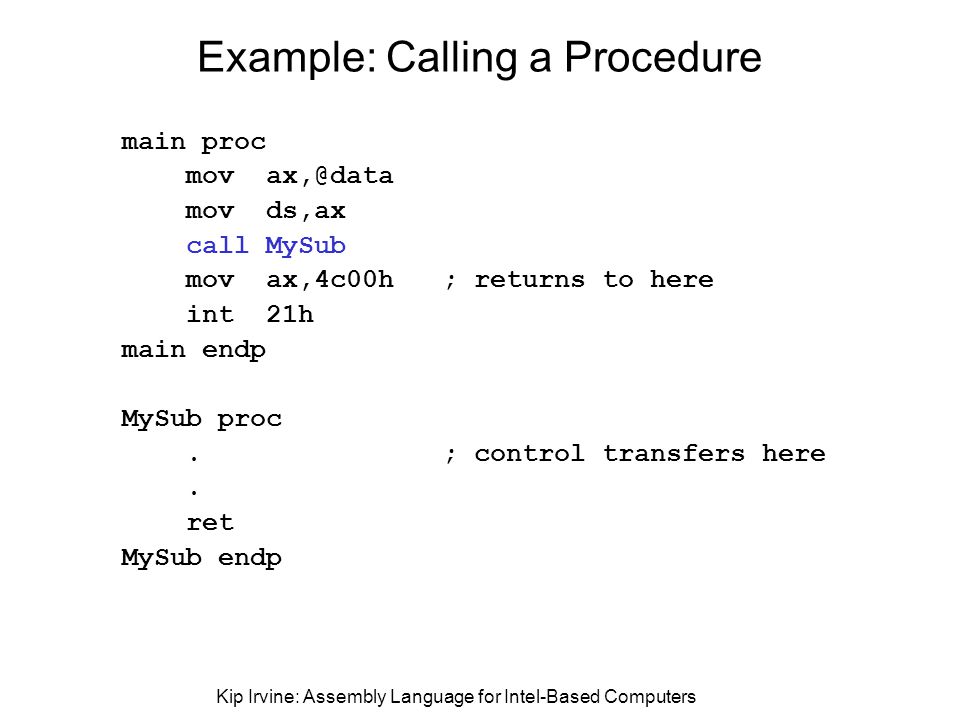 Example: Calling a Procedure

main proc
    mov  ax,@data
    mov  ds,ax
    call MySub
    mov  ax,4c00h   ; returns to here
    int  21h
main endp

MySub proc
    .               ; control transfers here
    .
    ret
MySub endp

Kip Irvine: Assembly Language for Intel-Based Computers